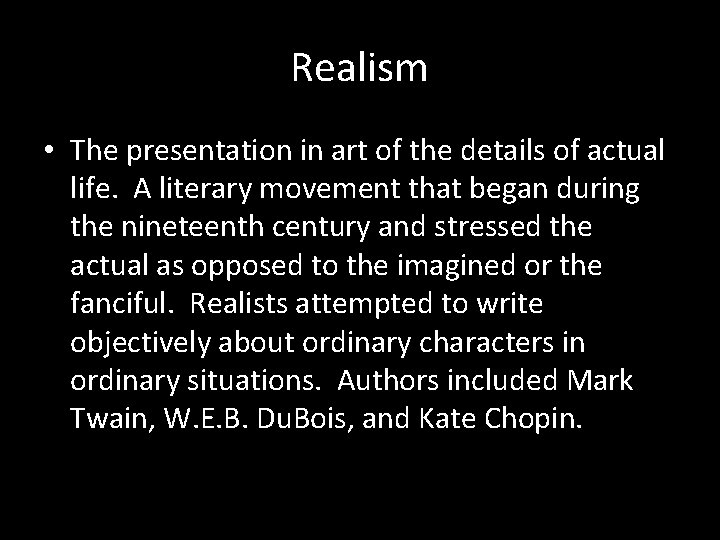 Realism

• The presentation in art of the details of actual life. A literary movement that began during the nineteenth century and stressed the actual as opposed to the imagined or the fanciful. Realists attempted to write objectively about ordinary characters in ordinary situations. Authors included Mark Twain, W.E.B. DuBois, and Kate Chopin.